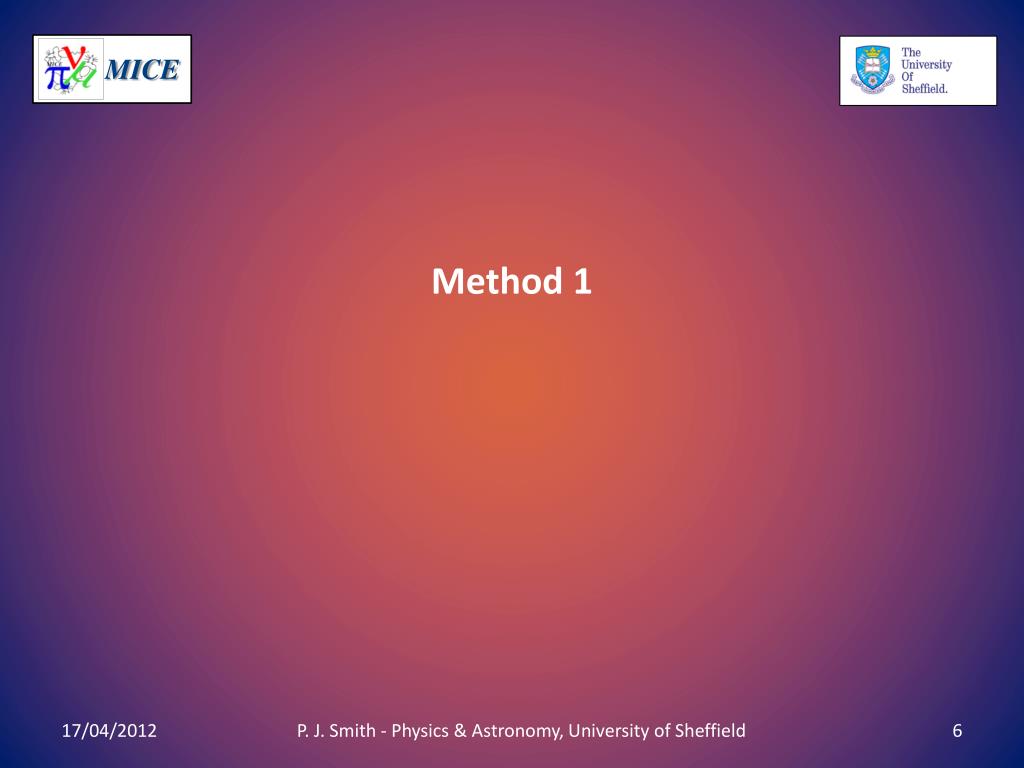 MICE

The University Of Sheffield.

Method 1

17/04/2012

P. J. Smith - Physics & Astronomy, University of Sheffield

6